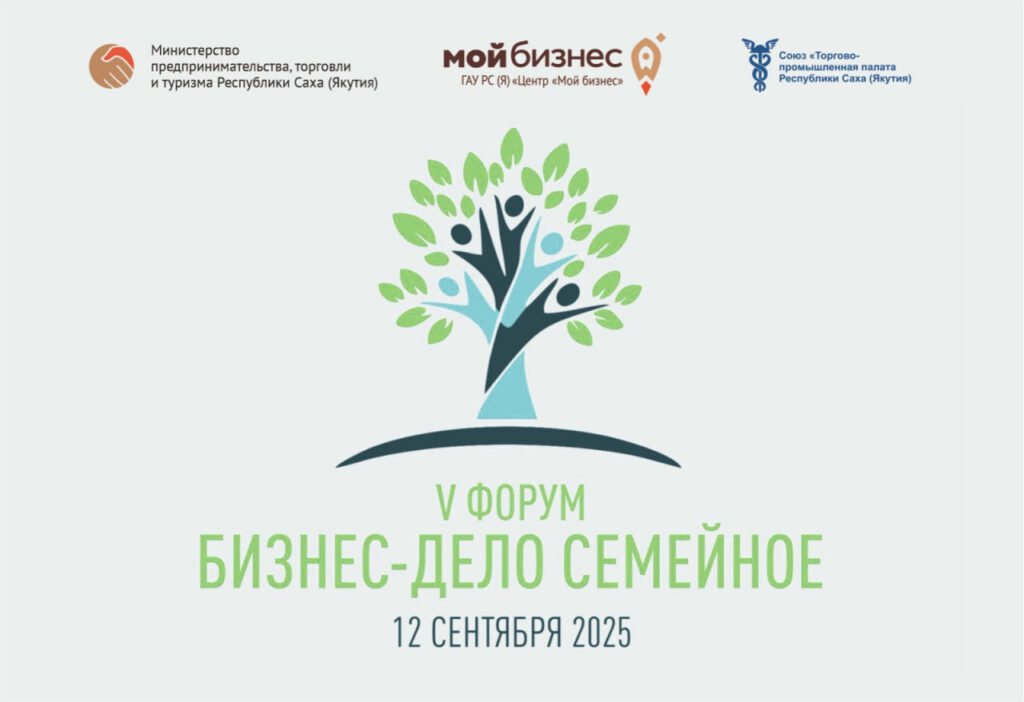 Министерство предпринимательства, торговли и туризма Республики Саха (Якутия)

мой бизнес
ГАУ РС (Я) «Центр «Мой бизнес»

Союз «Торгово-промышленная палата Республики Саха (Якутия)

V ФОРУМ
БИЗНЕС-ДЕЛО СЕМЕЙНОЕ
12 СЕНТЯБРЯ 2025